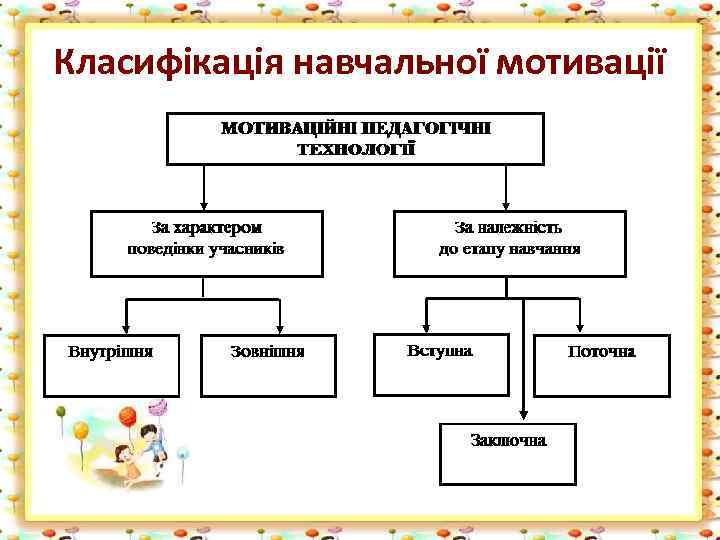 Класифікація навчальної мотивації

МОТИВАЦІЙНІ ПЕДАГОГІЧНІ ТЕХНОЛОГІЇ

За характером поведінки учасників

За належність до етапу навчання

Внутрішня

Зовнішня

Вступна

Поточна

Заключна